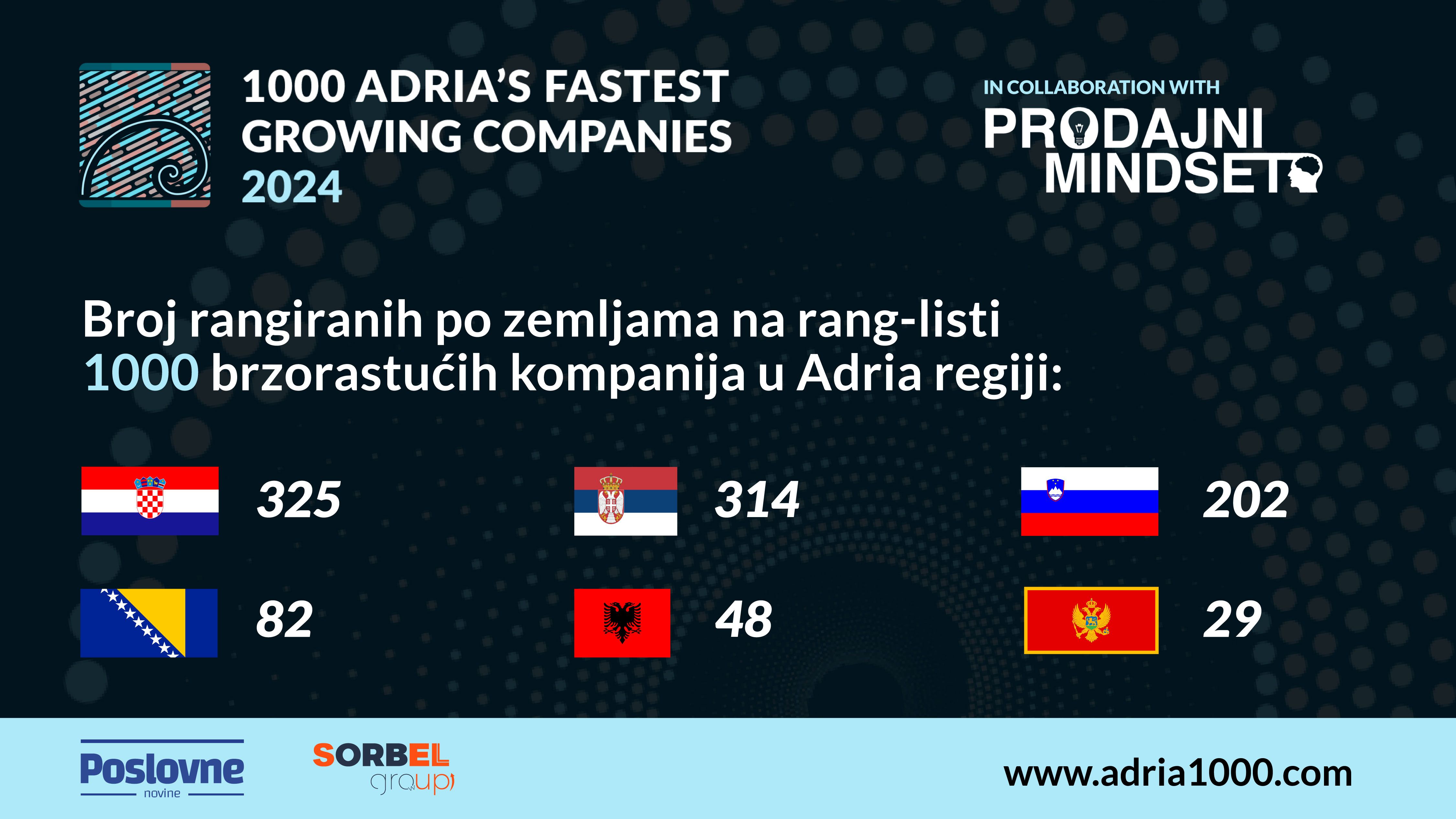 1000 ADRIA'S FASTEST GROWING COMPANIES 2024

IN COLLABORATION WITH
PRODAJNI MINDSET

Broj rangiranih po zemljama na rang-listi 1000 brzorastućih kompanija u Adria regiji:

325

314

202

82

48

29

Poslovne novine

SORBEL group

www.adria1000.com